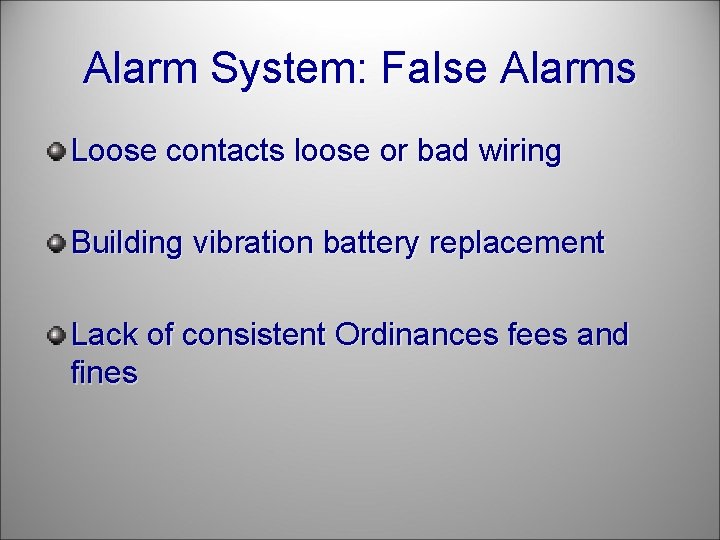 Alarm System: False Alarms

Loose contacts loose or bad wiring

Building vibration battery replacement

Lack of consistent Ordinances fees and fines